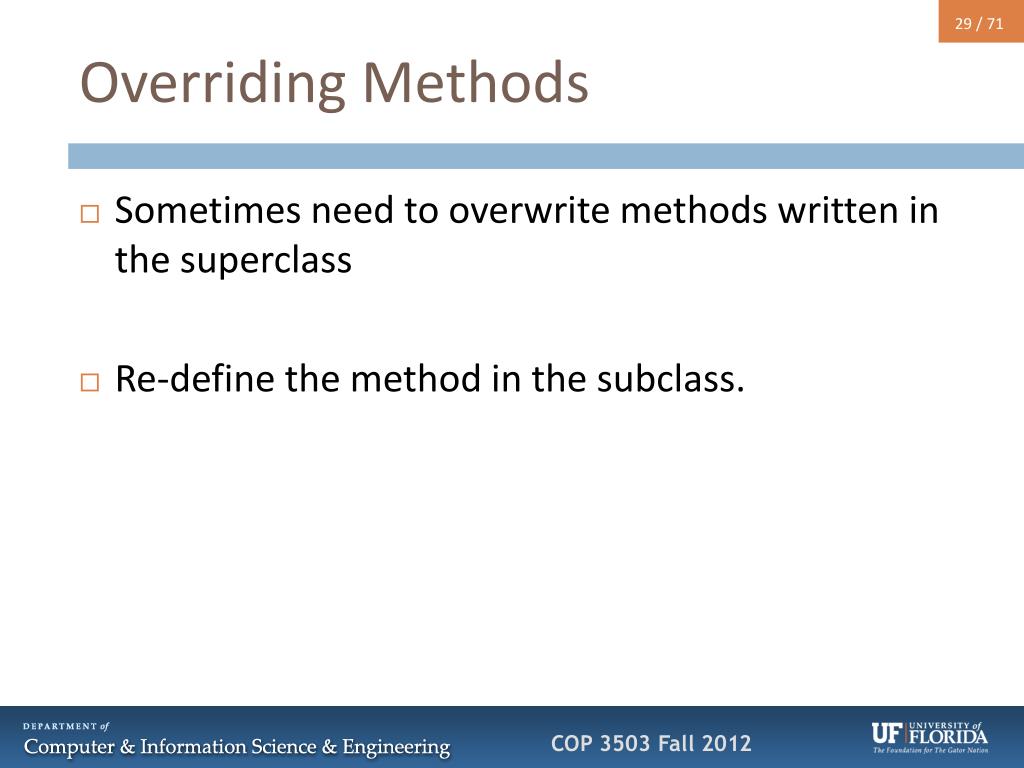 29 / 71

Overriding Methods

□ Sometimes need to overwrite methods written in the superclass

□ Re-define the method in the subclass.

DEPARTMENT of
Computer & Information Science & Engineering

COP 3503 Fall 2012

UF UNIVERSITY of FLORIDA
The Foundation for The Gator Nation